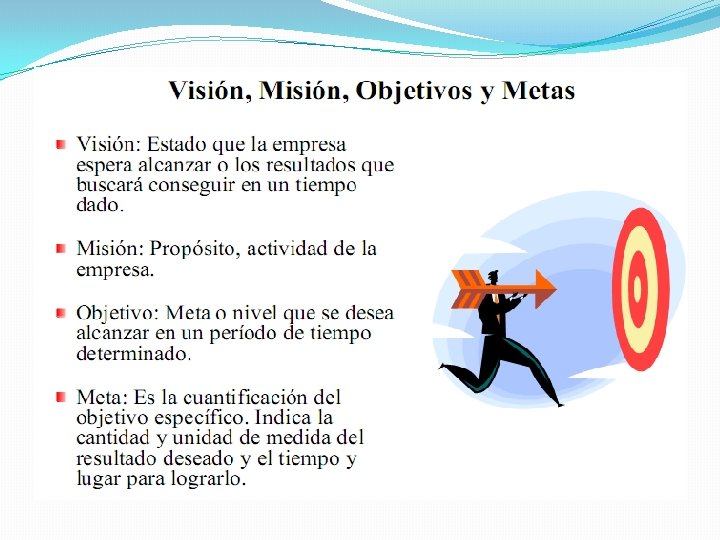 Visión, Misión, Objetivos y Metas

Visión: Estado que la empresa espera alcanzar o los resultados que buscará conseguir en un tiempo dado.

Misión: Propósito, actividad de la empresa.

Objetivo: Meta o nivel que se desea alcanzar en un período de tiempo determinado.

Meta: Es la cuantificación del objetivo específico. Indica la cantidad y unidad de medida del resultado deseado y el tiempo y lugar para lograrlo.